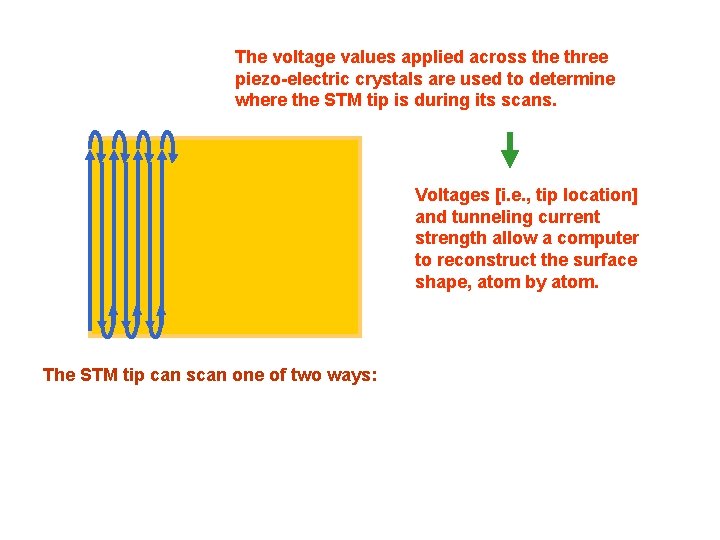 The voltage values applied across the three piezo-electric crystals are used to determine where the STM tip is during its scans.

Voltages [i.e., tip location] and tunneling current strength allow a computer to reconstruct the surface shape, atom by atom.

The STM tip can scan one of two ways: